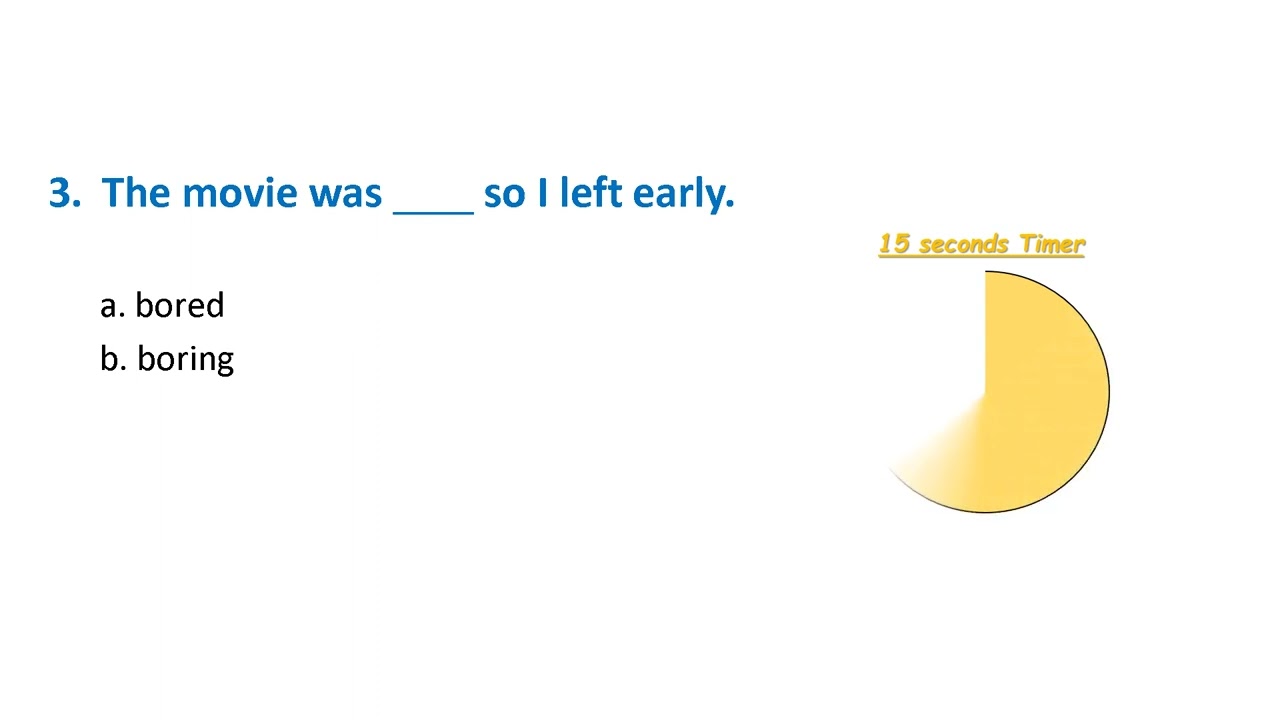 3. The movie was ____ so I left early.

a. bored
b. boring

15 seconds Timer